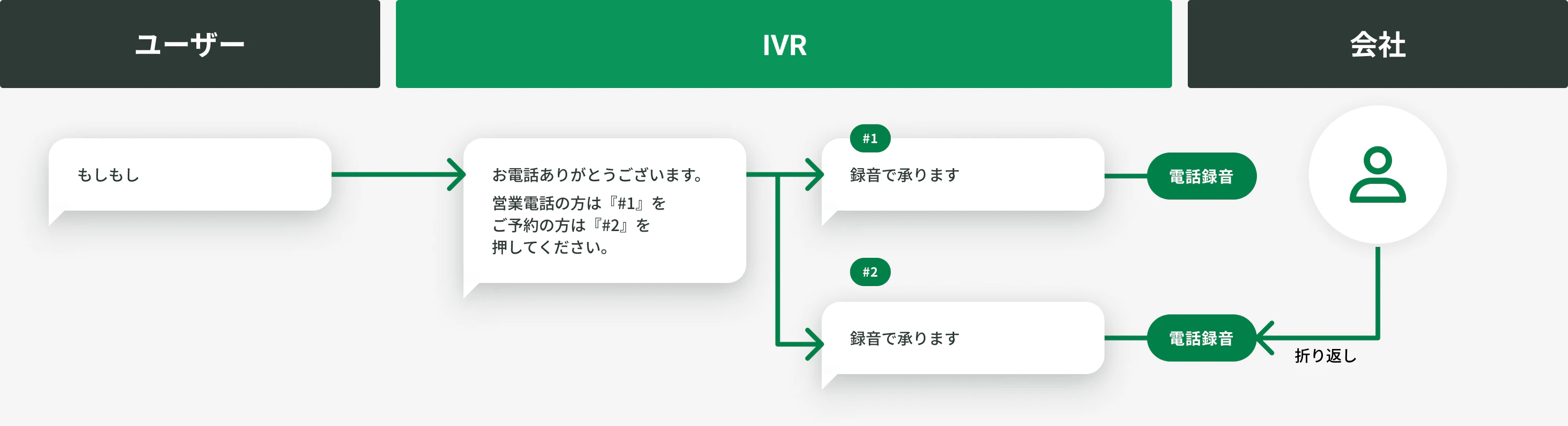 ユーザー

IVR

会社

もしもし

お電話ありがとうございます。
営業電話の方は『#1』を
ご予約の方は『#2』を
押してください。

#1

録音で承ります

電話録音

#2

録音で承ります

電話録音

折り返し